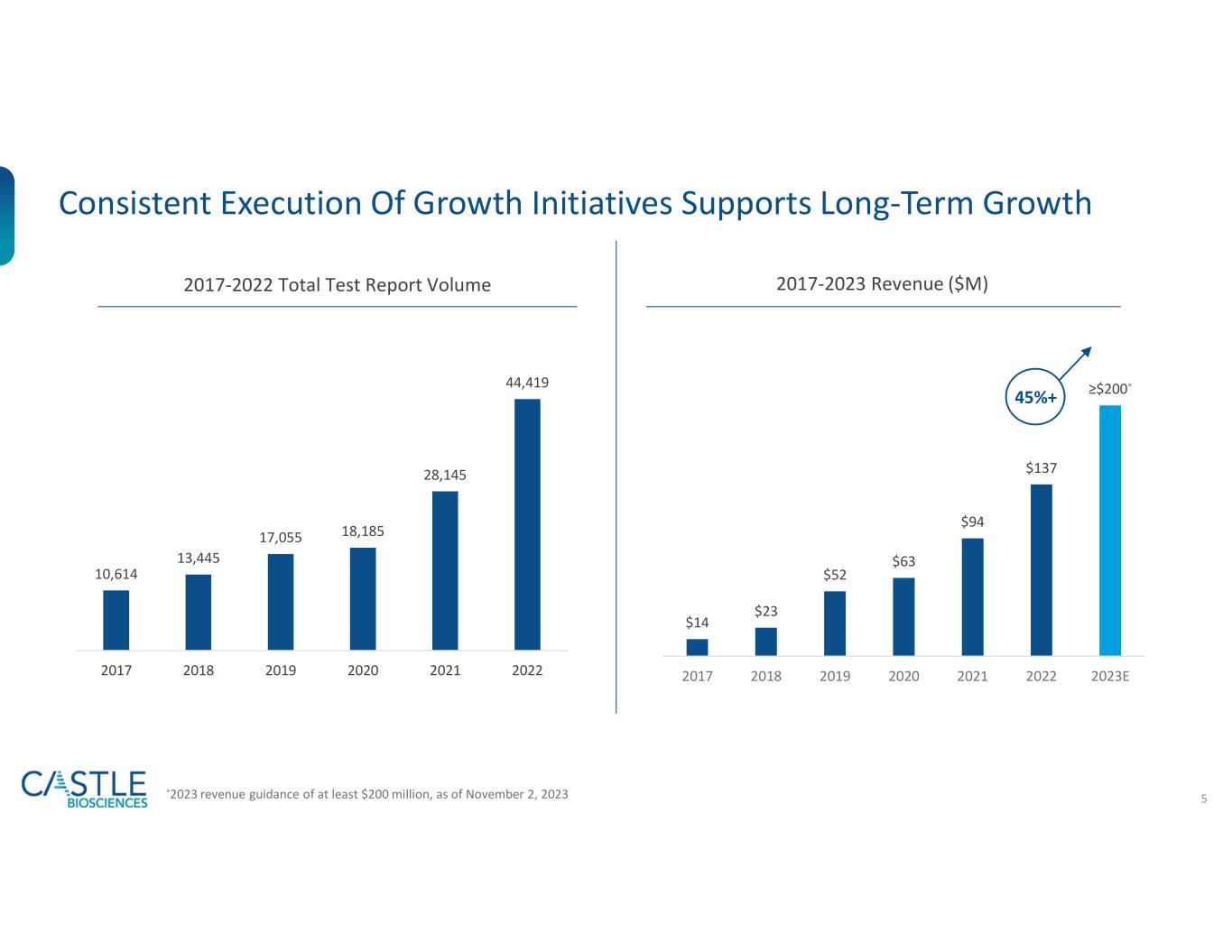 Consistent Execution Of Growth Initiatives Supports Long-Term Growth

2017-2022 Total Test Report Volume

10,614
13,445
17,055
18,185
28,145
44,419

2017 2018 2019 2020 2021 2022

2017-2023 Revenue ($M)

45%+

$14
$23
$52
$63
$94
$137
≥$200*

2017 2018 2019 2020 2021 2022 2023E

CASTLE BIOSCIENCES

*2023 revenue guidance of at least $200 million, as of November 2, 2023

5